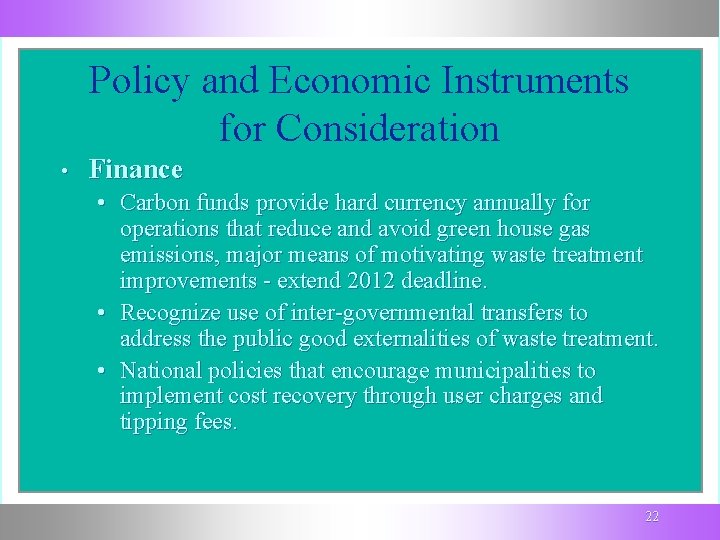 Policy and Economic Instruments for Consideration

• Finance
  • Carbon funds provide hard currency annually for operations that reduce and avoid green house gas emissions, major means of motivating waste treatment improvements - extend 2012 deadline.
  • Recognize use of inter-governmental transfers to address the public good externalities of waste treatment.
  • National policies that encourage municipalities to implement cost recovery through user charges and tipping fees.

22